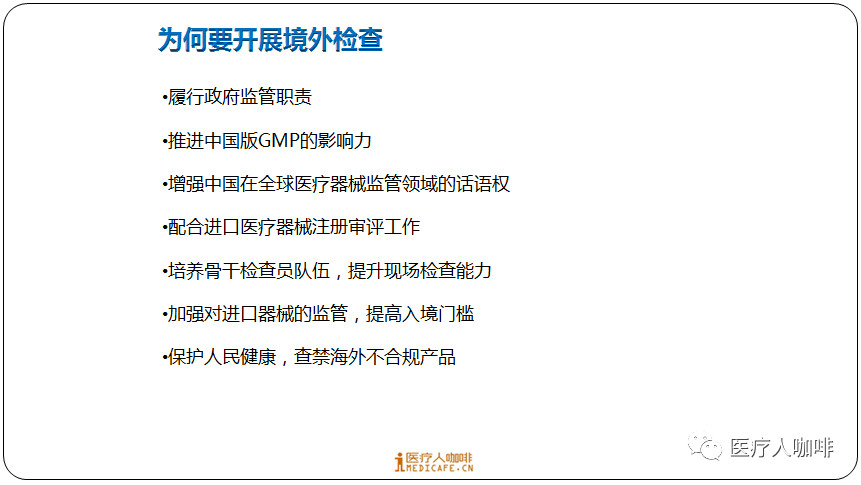 为何要开展境外检查

•履行政府监管职责

•推进中国版GMP的影响力

•增强中国在全球医疗器械监管领域的话语权

•配合进口医疗器械注册审评工作

•培养骨干检查员队伍，提升现场检查能力

•加强对进口器械的监管，提高入境门槛

•保护人民健康，查禁海外不合规产品

医疗人咖啡
MEDICAFE.CN

医疗人咖啡